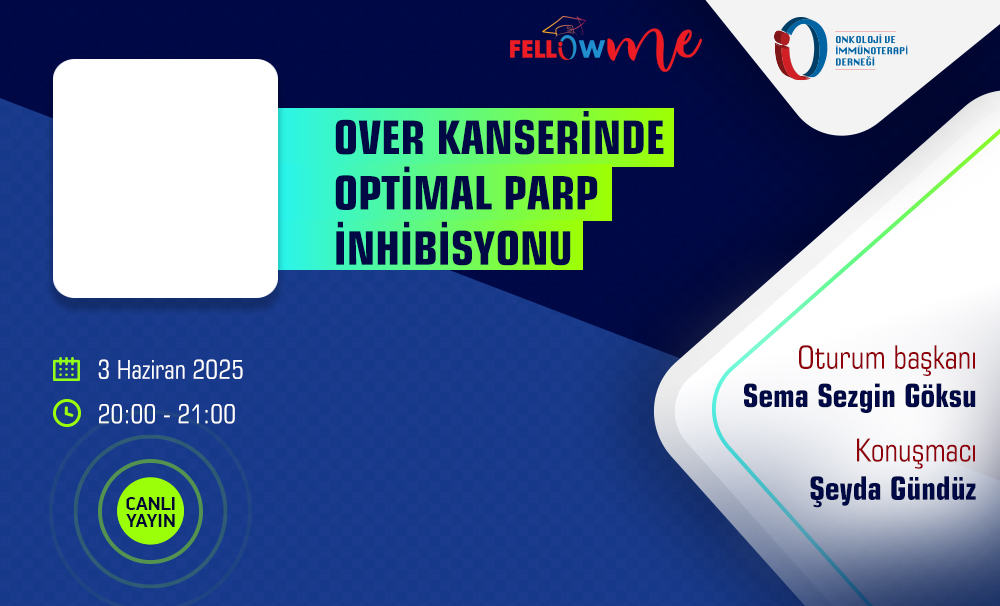 FELLOWme

ONKOLOJİ VE İMMÜNOTERAPİ DERNEĞİ

OVER KANSERİNDE OPTİMAL PARP İNHİBİSYONU

3 Haziran 2025

20:00 - 21:00

CANLI YAYIN

Oturum başkanı
Sema Sezgin Göksu

Konuşmacı
Şeyda Gündüz